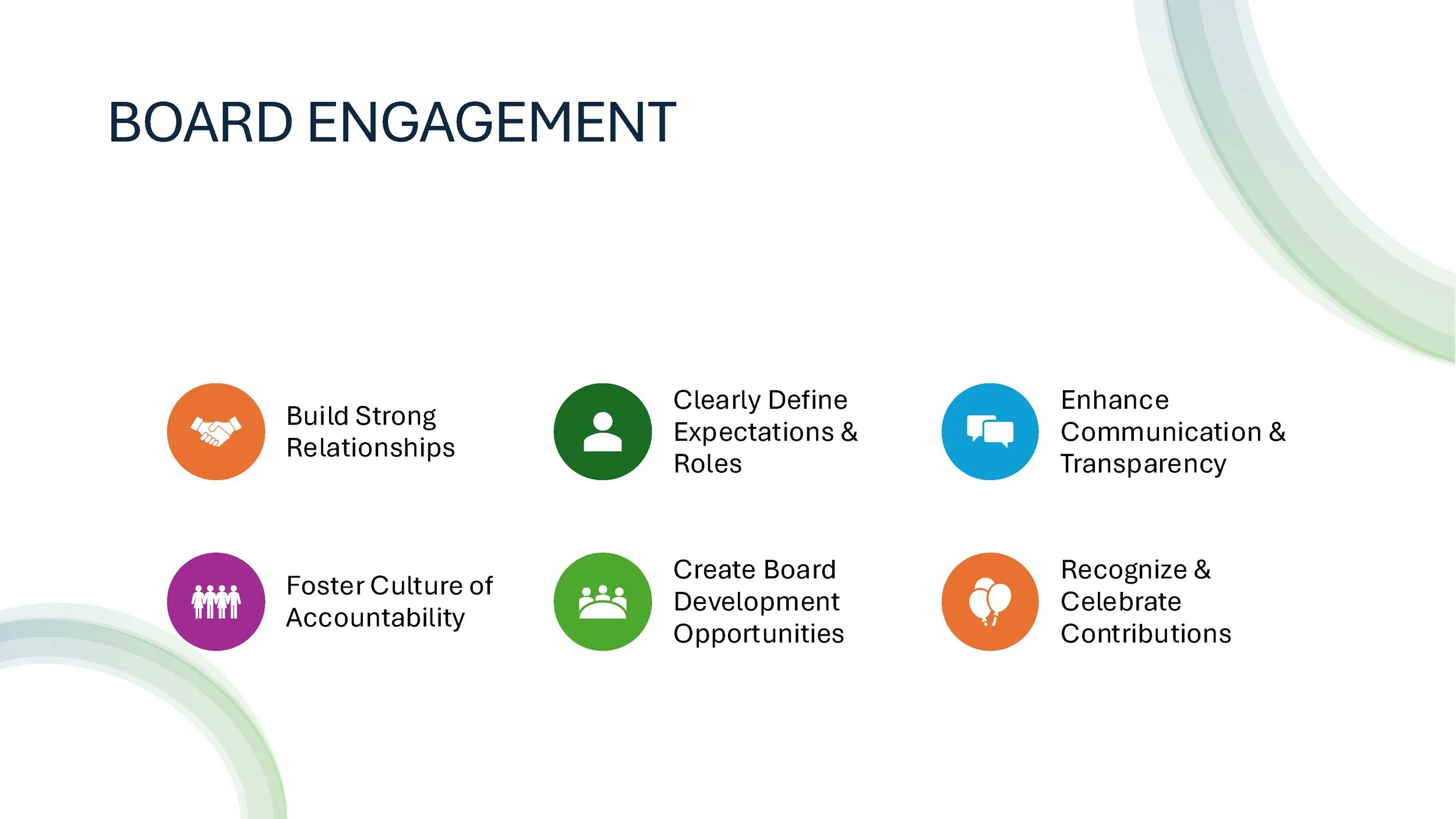 BOARD ENGAGEMENT

Build Strong Relationships

Clearly Define Expectations & Roles

Enhance Communication & Transparency

Foster Culture of Accountability

Create Board Development Opportunities

Recognize & Celebrate Contributions